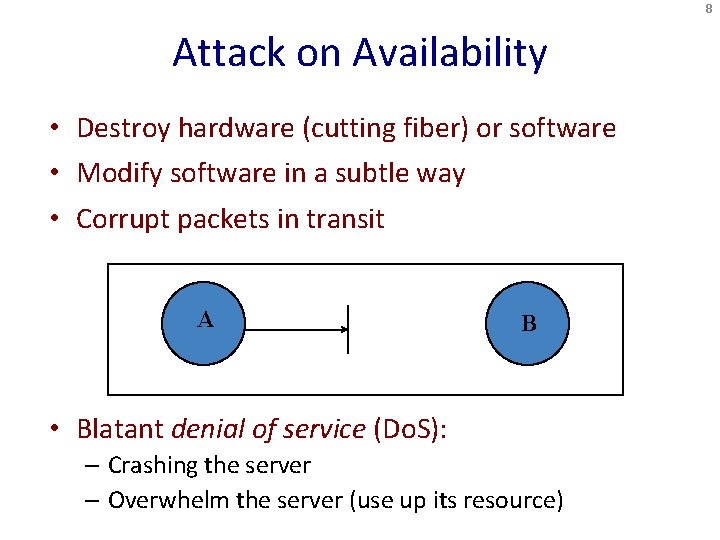 8

Attack on Availability

• Destroy hardware (cutting fiber) or software
• Modify software in a subtle way
• Corrupt packets in transit

A

B

• Blatant denial of service (DoS):
  – Crashing the server
  – Overwhelm the server (use up its resource)